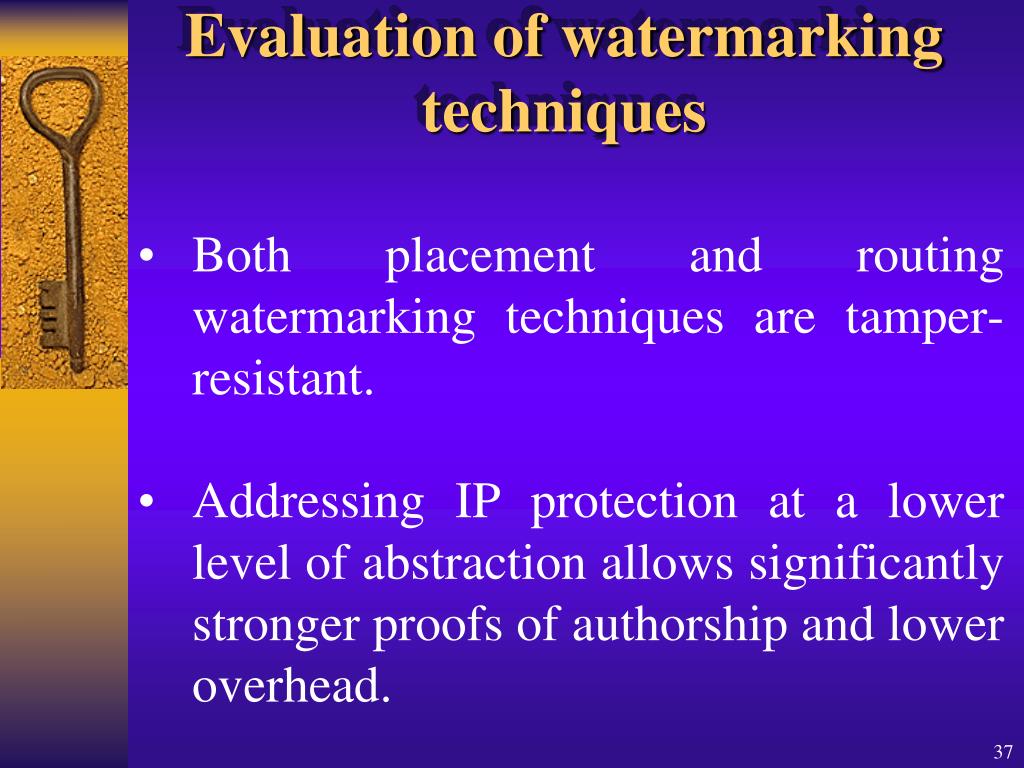 Evaluation of watermarking techniques

• Both placement and routing watermarking techniques are tamper-resistant.

• Addressing IP protection at a lower level of abstraction allows significantly stronger proofs of authorship and lower overhead.

37